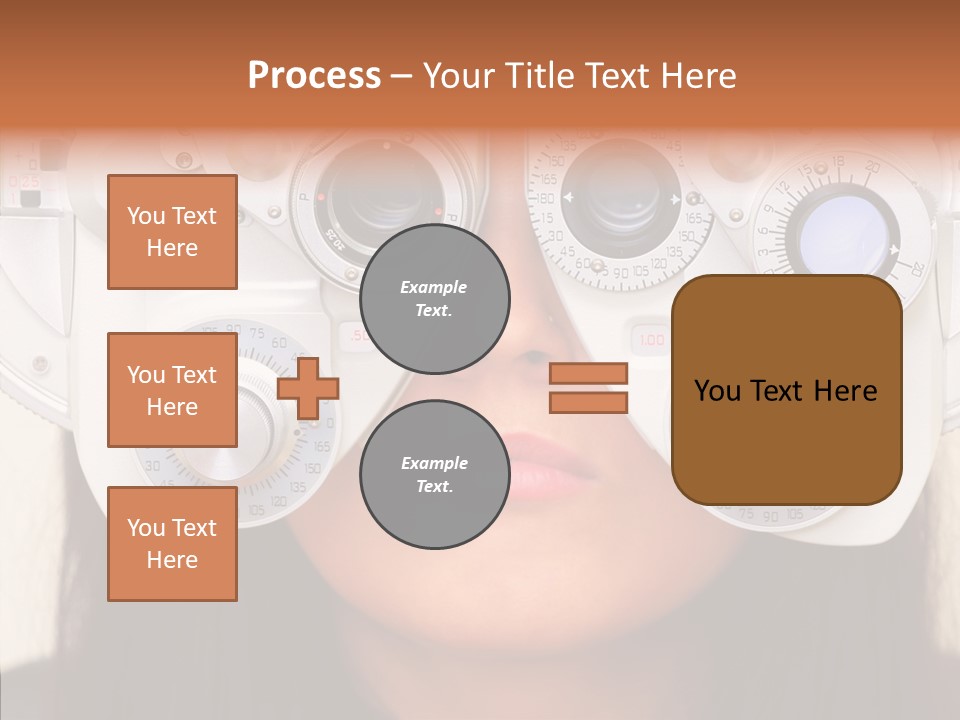 Process – Your Title Text Here

You Text Here

You Text Here

You Text Here

Example Text.

Example Text.

You Text Here